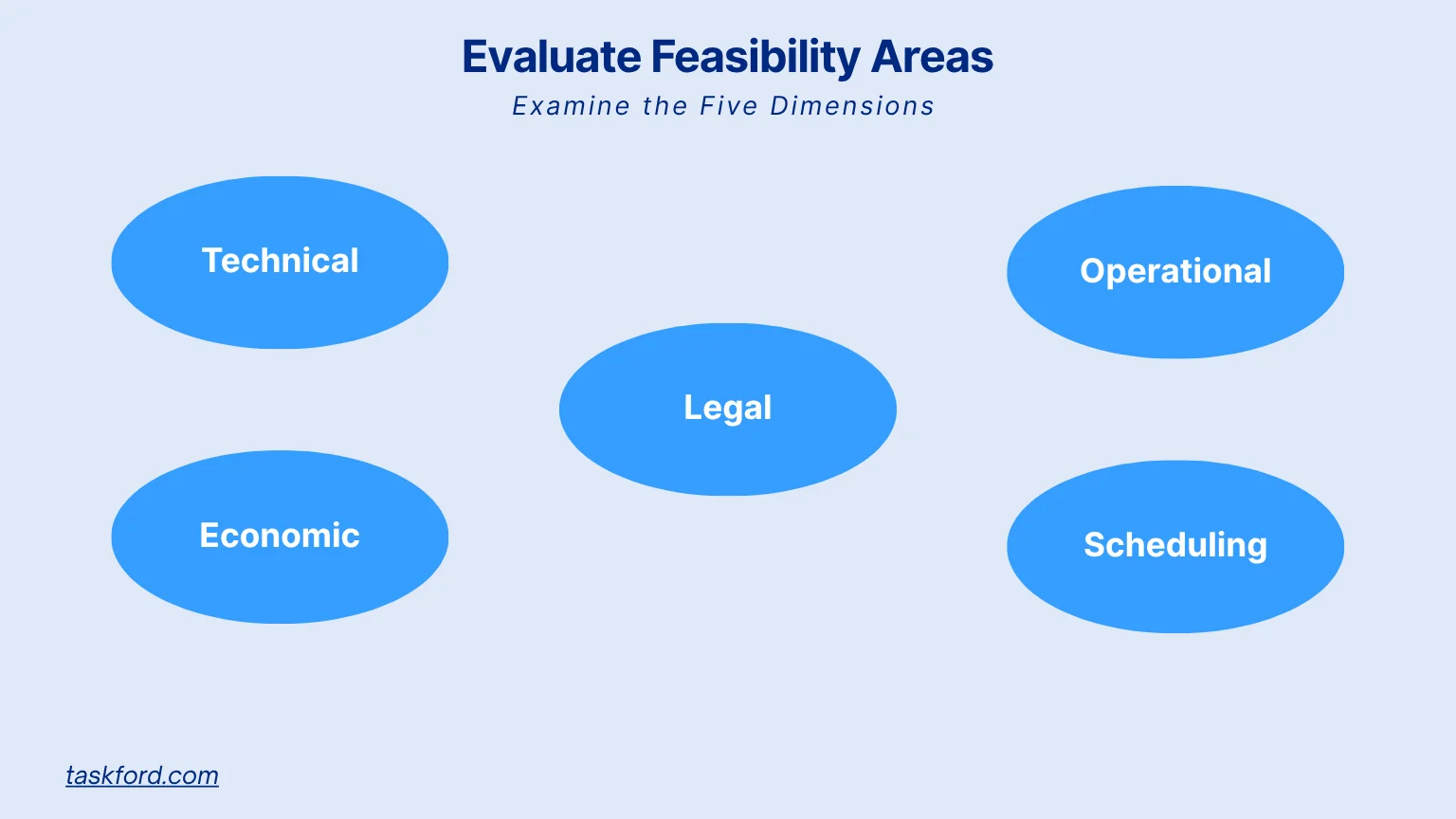 Evaluate Feasibility Areas

Examine the Five Dimensions

Technical

Operational

Legal

Economic

Scheduling

taskford.com